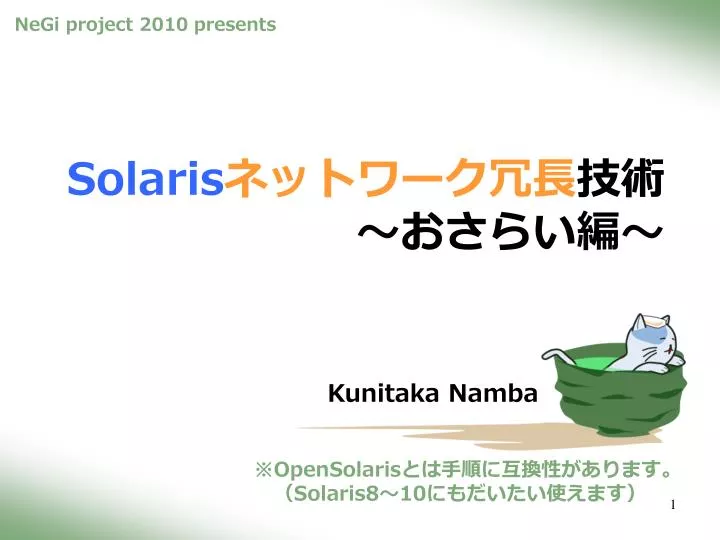 NeGi project 2010 presents

Solarisネットワーク冗長技術
～おさらい編～

Kunitaka Namba

※OpenSolarisとは手順に互換性があります。
（Solaris8～10にもだいたい使えます）

1